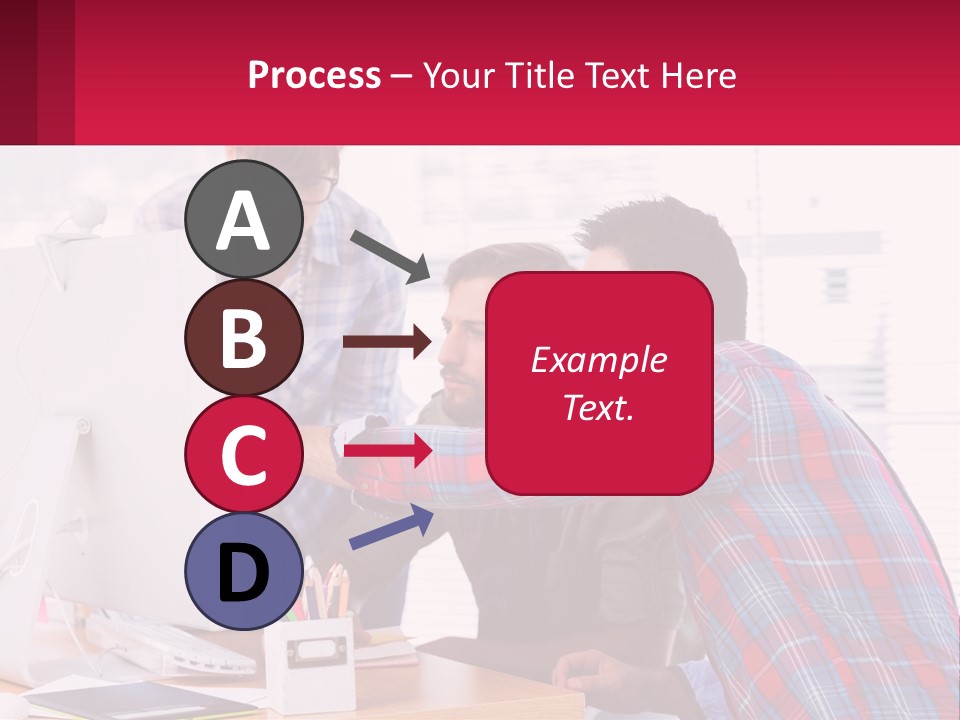 Process – Your Title Text Here

A

B

C

D

Example Text.